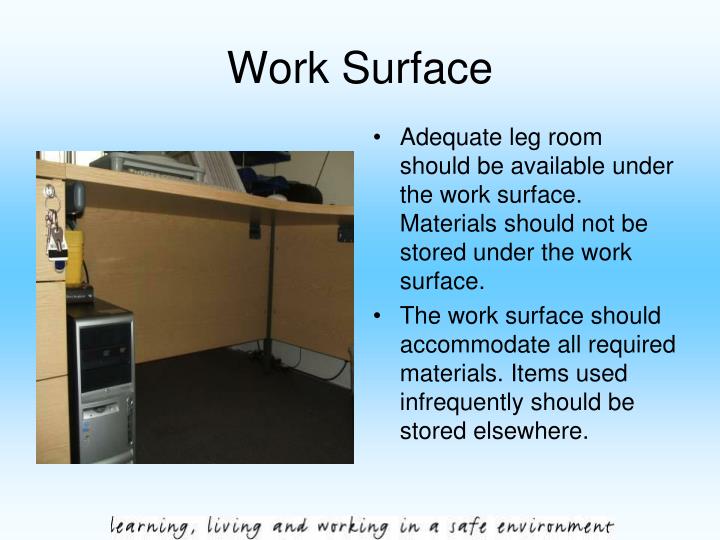 Work Surface

• Adequate leg room should be available under the work surface. Materials should not be stored under the work surface.

• The work surface should accommodate all required materials. Items used infrequently should be stored elsewhere.

learning, living and working in a safe environment